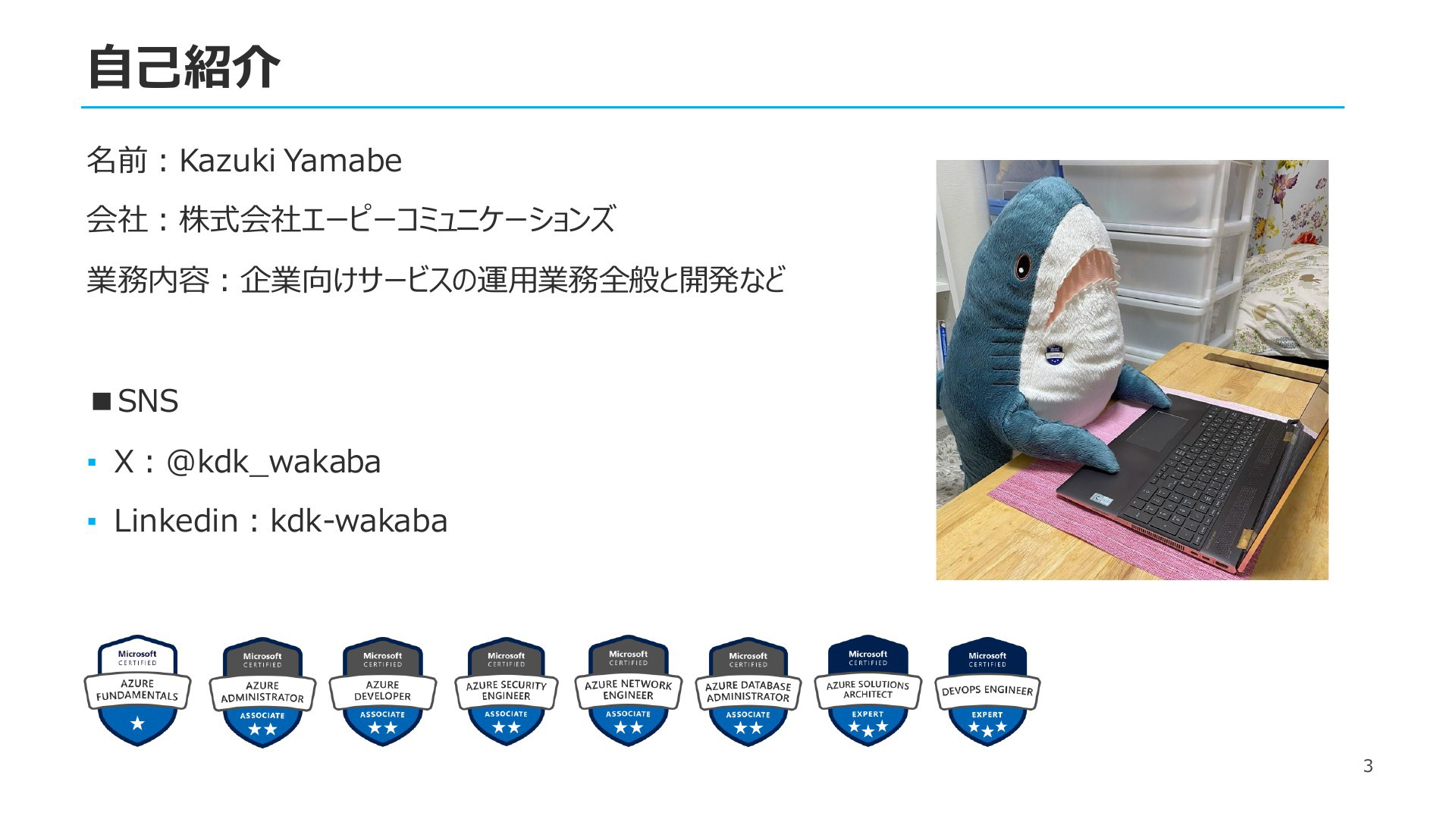 自己紹介

名前：Kazuki Yamabe

会社：株式会社エーピーコミュニケーションズ

業務内容：企業向けサービスの運用業務全般と開発など

■SNS

▪ X：@kdk_wakaba

▪ Linkedin：kdk-wakaba

Microsoft CERTIFIED AZURE FUNDAMENTALS

Microsoft CERTIFIED AZURE ADMINISTRATOR ASSOCIATE

Microsoft CERTIFIED AZURE DEVELOPER ASSOCIATE

Microsoft CERTIFIED AZURE SECURITY ENGINEER ASSOCIATE

Microsoft CERTIFIED AZURE NETWORK ENGINEER ASSOCIATE

Microsoft CERTIFIED AZURE DATABASE ADMINISTRATOR ASSOCIATE

Microsoft CERTIFIED AZURE SOLUTIONS ARCHITECT EXPERT

Microsoft CERTIFIED DEVOPS ENGINEER EXPERT

3